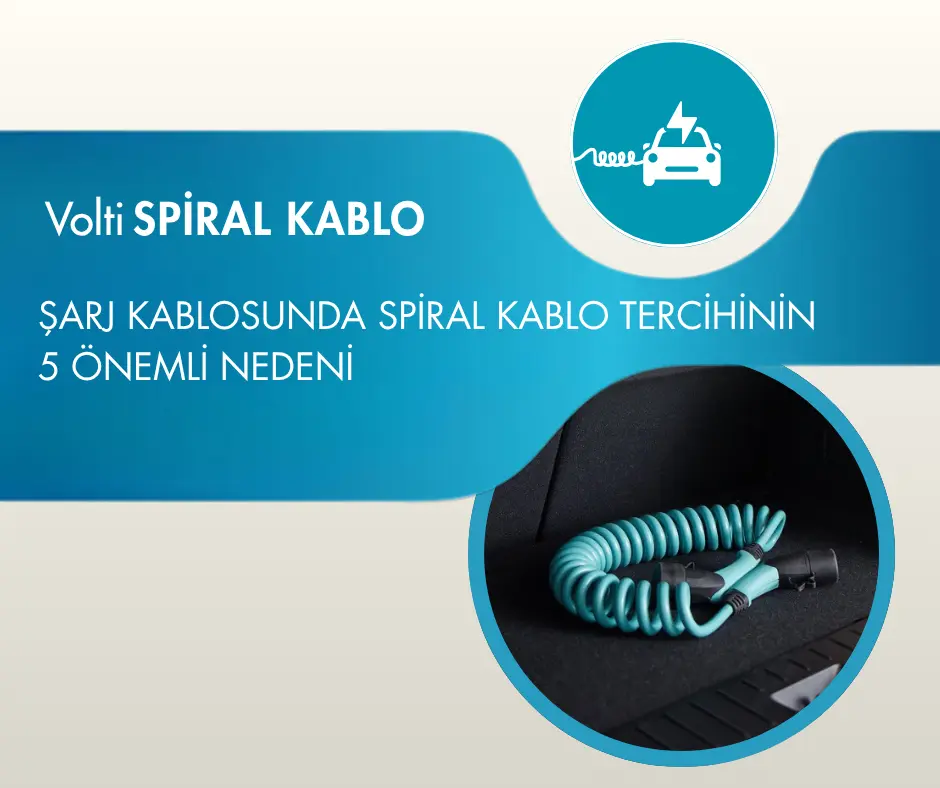 Volti SPİRAL KABLO

ŞARJ KABLOSUNDA SPİRAL KABLO TERCİHİNİN 5 ÖNEMLİ NEDENİ